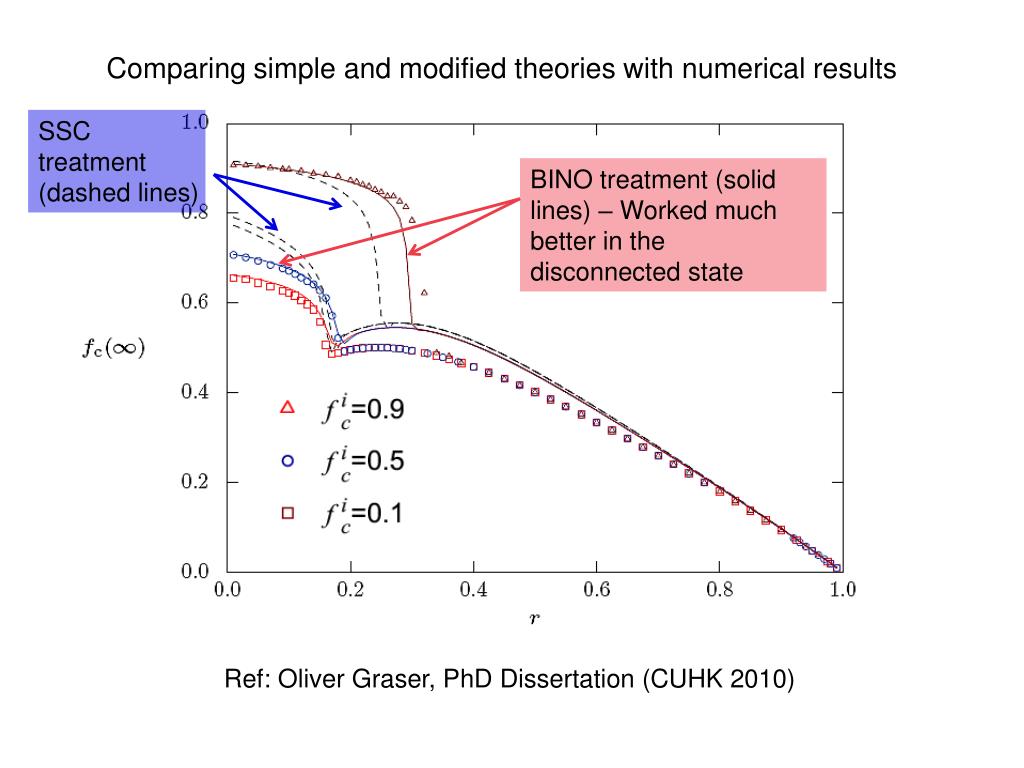 Comparing simple and modified theories with numerical results

SSC treatment (dashed lines)

BINO treatment (solid lines) – Worked much better in the disconnected state

1.0
0.8
0.6
0.4
0.2
0.0

$f_c(\infty)$

$f_c^i$=0.9
$f_c^i$=0.5
$f_c^i$=0.1

0.0 0.2 0.4 0.6 0.8 1.0

$r$

Ref: Oliver Graser, PhD Dissertation (CUHK 2010)